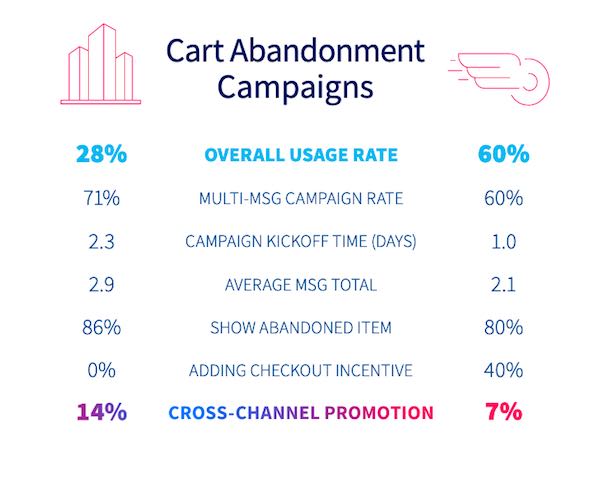 Cart Abandonment Campaigns

| 28% | OVERALL USAGE RATE | 60% |
|---|---|---|
| 71% | MULTI-MSG CAMPAIGN RATE | 60% |
| 2.3 | CAMPAIGN KICKOFF TIME (DAYS) | 1.0 |
| 2.9 | AVERAGE MSG TOTAL | 2.1 |
| 86% | SHOW ABANDONED ITEM | 80% |
| 0% | ADDING CHECKOUT INCENTIVE | 40% |
| 14% | CROSS-CHANNEL PROMOTION | 7% |